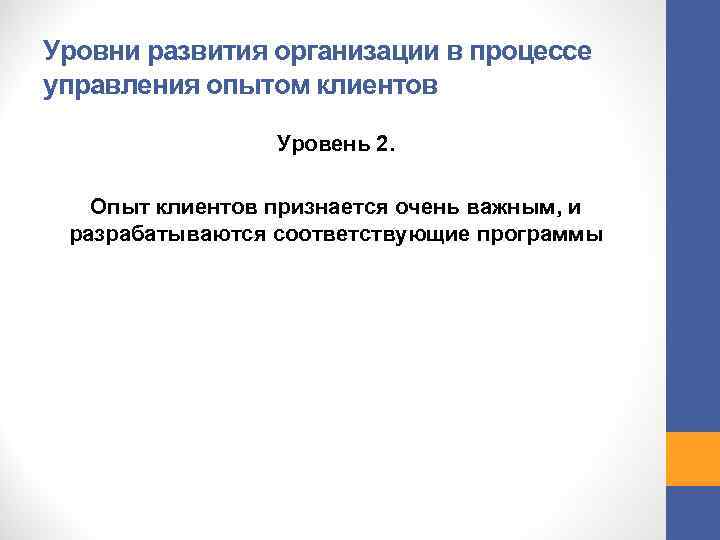 Уровни развития организации в процессе управления опытом клиентов

Уровень 2.

Опыт клиентов признается очень важным, и разрабатываются соответствующие программы